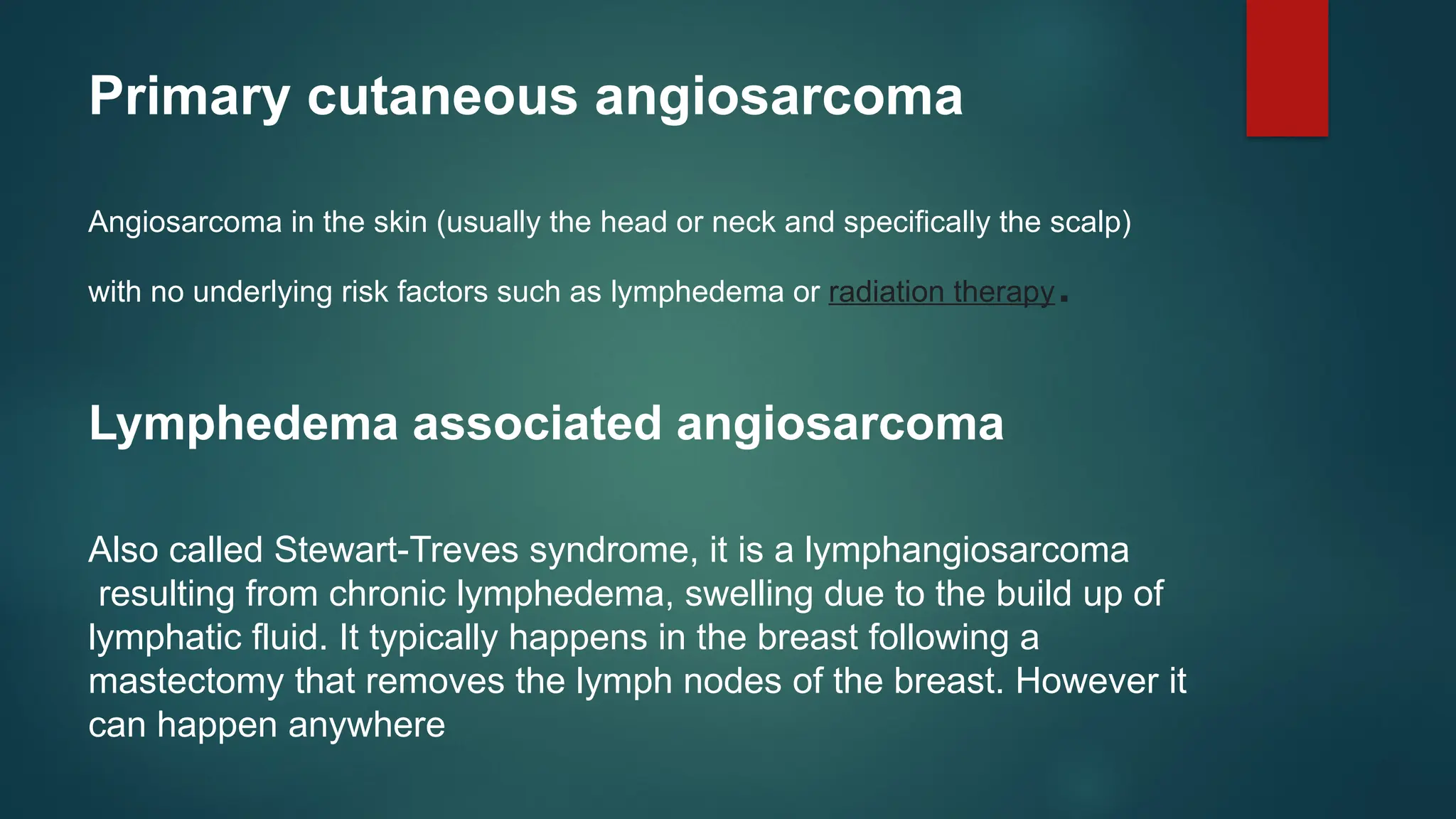 Primary cutaneous angiosarcoma

Angiosarcoma in the skin (usually the head or neck and specifically the scalp)

with no underlying risk factors such as lymphedema or radiation therapy.

Lymphedema associated angiosarcoma

Also called Stewart-Treves syndrome, it is a lymphangiosarcoma resulting from chronic lymphedema, swelling due to the build up of lymphatic fluid. It typically happens in the breast following a mastectomy that removes the lymph nodes of the breast. However it can happen anywhere